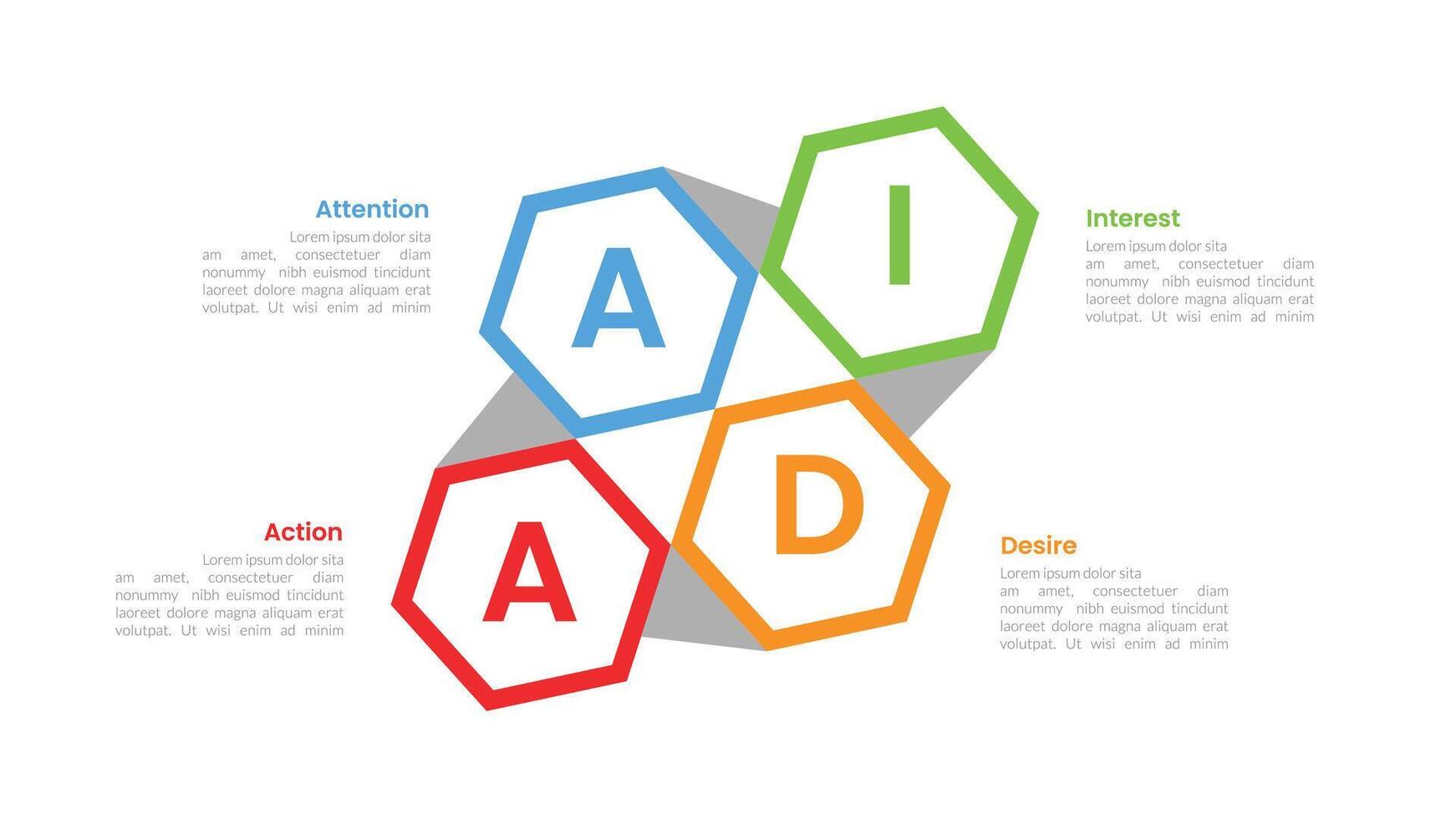 Attention
Lorem ipsum dolor sita am amet, consectetuer diam nonummy nibh euismod tincidunt laoreet dolore magna aliquam erat volutpat. Ut wisi enim ad minim

A

I

Interest
Lorem ipsum dolor sita am amet, consectetuer diam nonummy nibh euismod tincidunt laoreet dolore magna aliquam erat volutpat. Ut wisi enim ad minim

Action
Lorem ipsum dolor sita am amet, consectetuer diam nonummy nibh euismod tincidunt laoreet dolore magna aliquam erat volutpat. Ut wisi enim ad minim

A

D

Desire
Lorem ipsum dolor sita am amet, consectetuer diam nonummy nibh euismod tincidunt laoreet dolore magna aliquam erat volutpat. Ut wisi enim ad minim